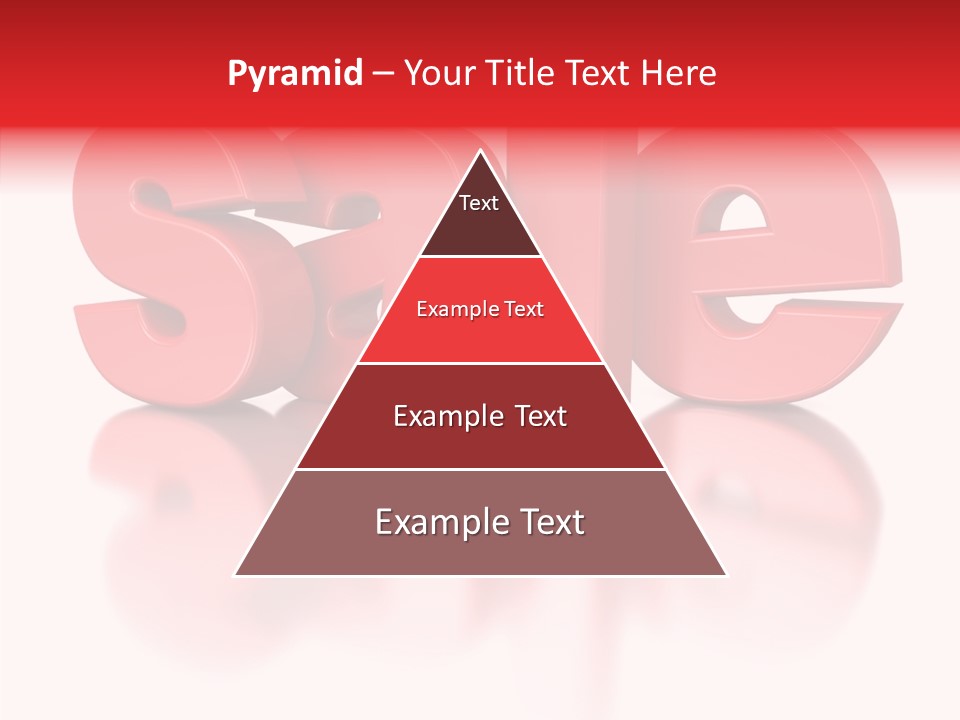 Pyramid – Your Title Text Here

sale

Text

Example Text

Example Text

Example Text